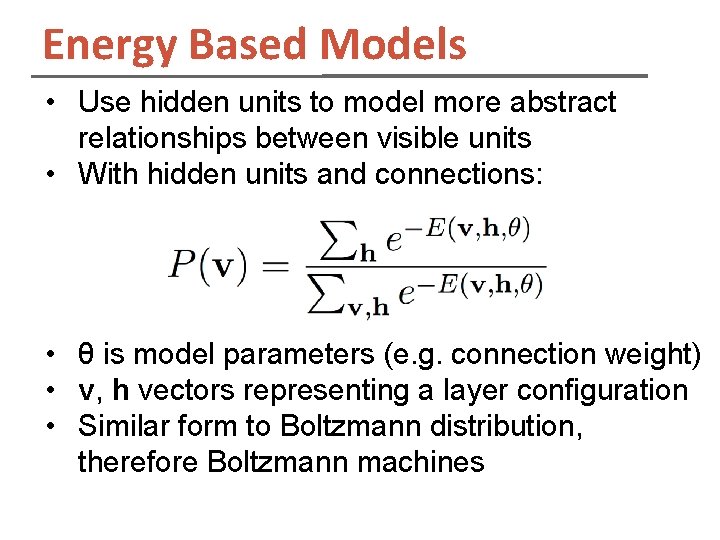 Energy Based Models

• Use hidden units to model more abstract relationships between visible units
• With hidden units and connections:

$P(\mathbf{v}) = \frac{\sum_{\mathbf{h}} e^{-E(\mathbf{v},\mathbf{h},\theta)}}{\sum_{\mathbf{v},\mathbf{h}} e^{-E(\mathbf{v},\mathbf{h},\theta)}}$

• θ is model parameters (e.g. connection weight)
• **v**, **h** vectors representing a layer configuration
• Similar form to Boltzmann distribution, therefore Boltzmann machines